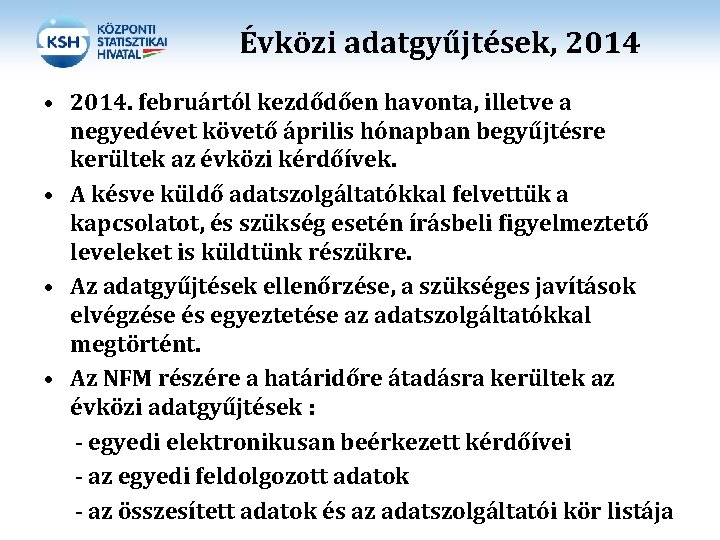 KSH KÖZPONTI STATISZTIKAI HIVATAL

Évközi adatgyűjtések, 2014

• 2014. februártól kezdődően havonta, illetve a negyedévet követő április hónapban begyűjtésre kerültek az évközi kérdőívek.

• A késve küldő adatszolgáltatókkal felvettük a kapcsolatot, és szükség esetén írásbeli figyelmeztető leveleket is küldtünk részükre.

• Az adatgyűjtések ellenőrzése, a szükséges javítások elvégzése és egyeztetése az adatszolgáltatókkal megtörtént.

• Az NFM részére a határidőre átadásra kerültek az évközi adatgyűjtések :

- egyedi elektronikusan beérkezett kérdőívei

- az egyedi feldolgozott adatok

- az összesített adatok és az adatszolgáltatói kör listája